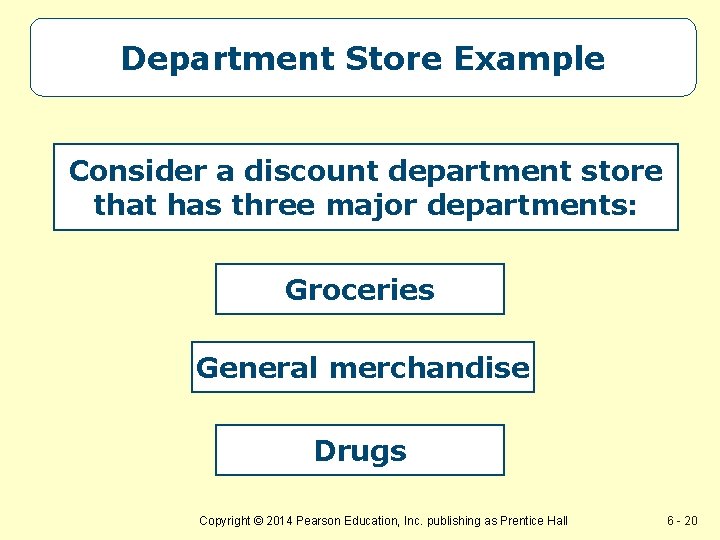 Department Store Example

Consider a discount department store that has three major departments:

Groceries

General merchandise

Drugs

Copyright © 2014 Pearson Education, Inc. publishing as Prentice Hall

6 - 20